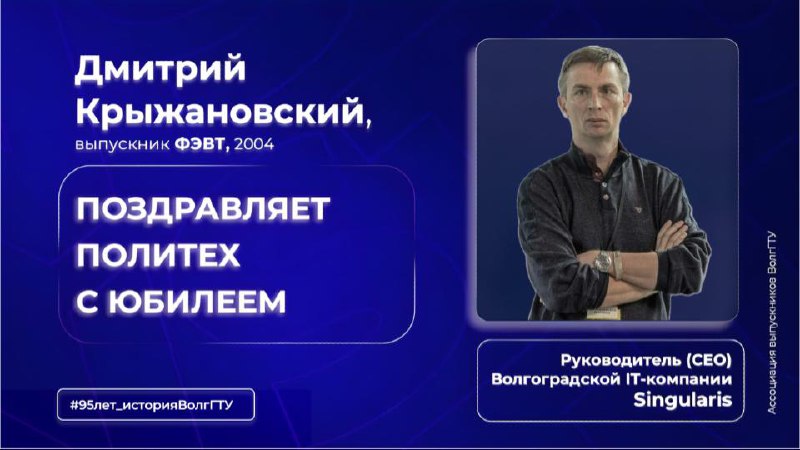 Дмитрий Крыжановский,
выпускник ФЭВТ, 2004

ПОЗДРАВЛЯЕТ ПОЛИТЕХ С ЮБИЛЕЕМ

#95лет_историяВолгГТУ

Руководитель (CEO) Волгоградской IT-компании Singularis

Ассоциация выпускников ВолгГТУ